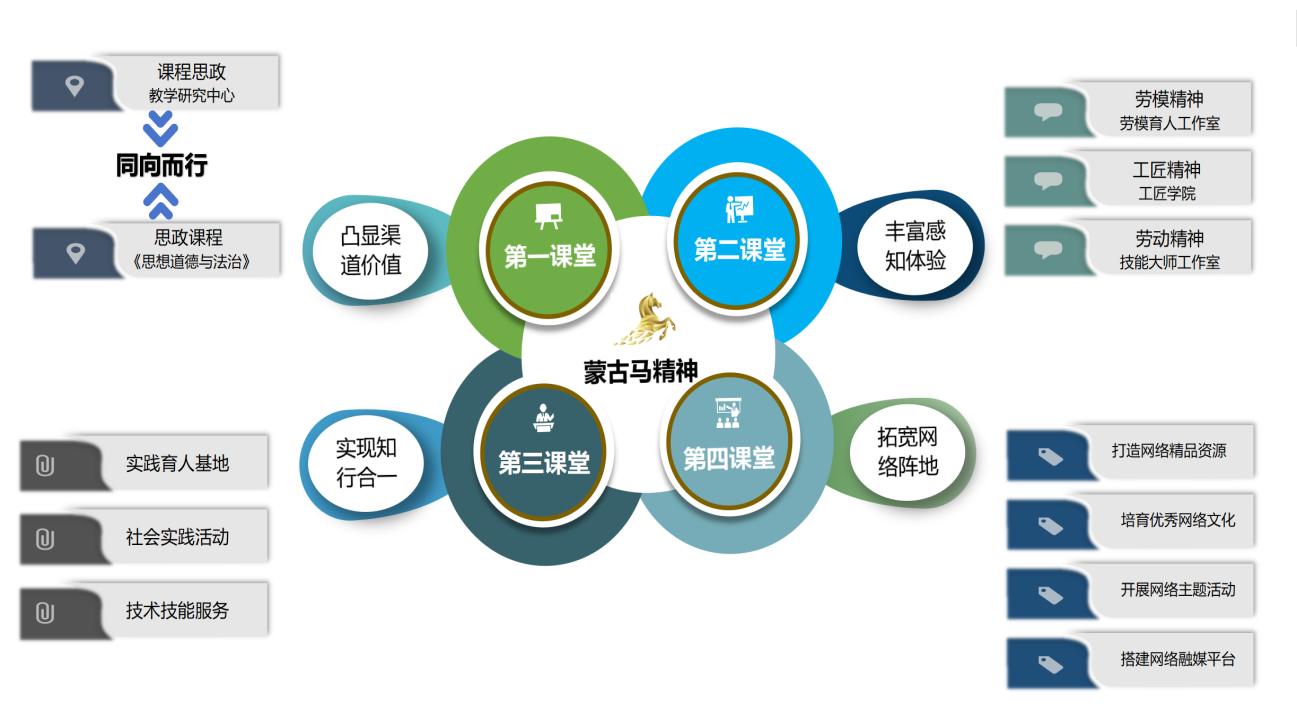 课程思政
教学研究中心

同向而行

思政课程
《思想道德与法治》

凸显渠道价值

第一课堂

第二课堂

丰富感知体验

劳模精神
劳模育人工作室

工匠精神
工匠学院

劳动精神
技能大师工作室

蒙古马精神

实现知行合一

第三课堂

第四课堂

拓宽网络阵地

实践育人基地

社会实践活动

技术技能服务

打造网络精品资源

培育优秀网络文化

开展网络主题活动

搭建网络融媒平台